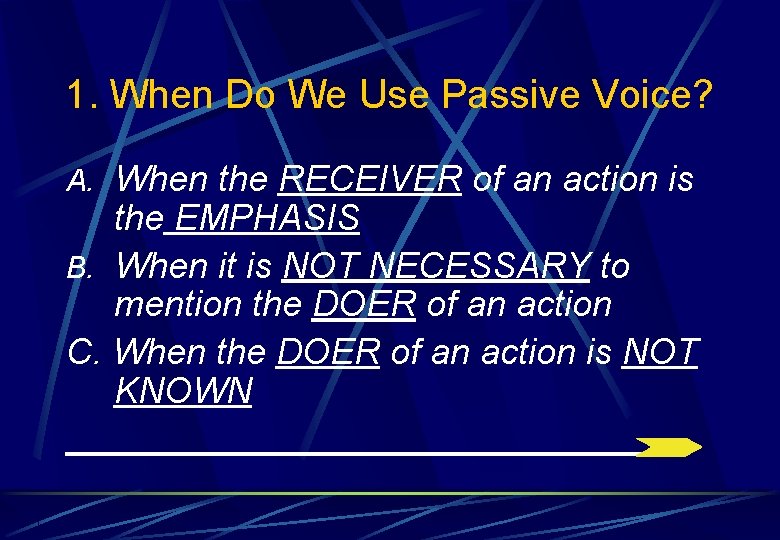 1. When Do We Use Passive Voice?

A. When the RECEIVER of an action is the EMPHASIS

B. When it is NOT NECESSARY to mention the DOER of an action

C. When the DOER of an action is NOT KNOWN